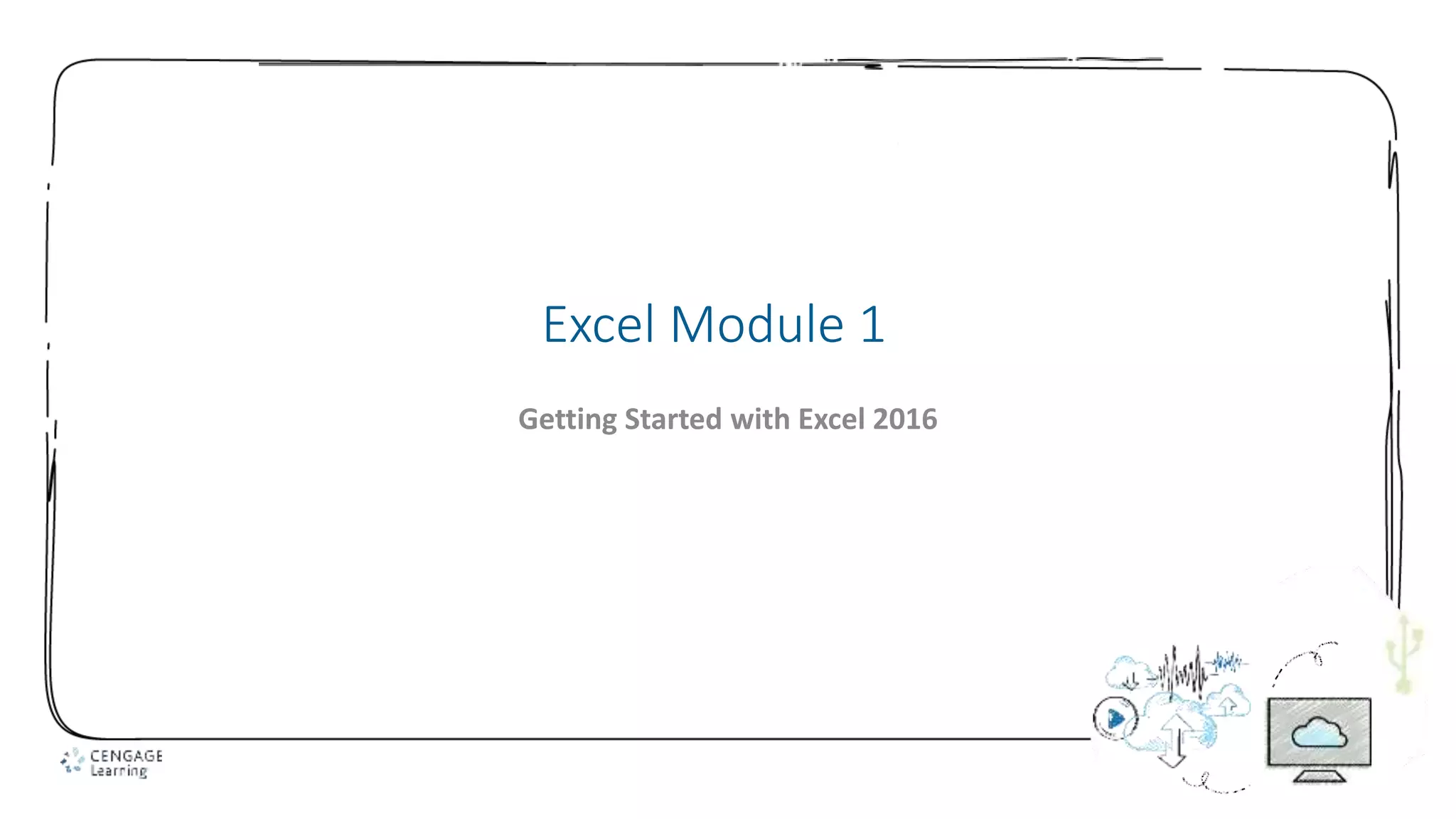 Excel Module 1

Getting Started with Excel 2016

CENGAGE Learning